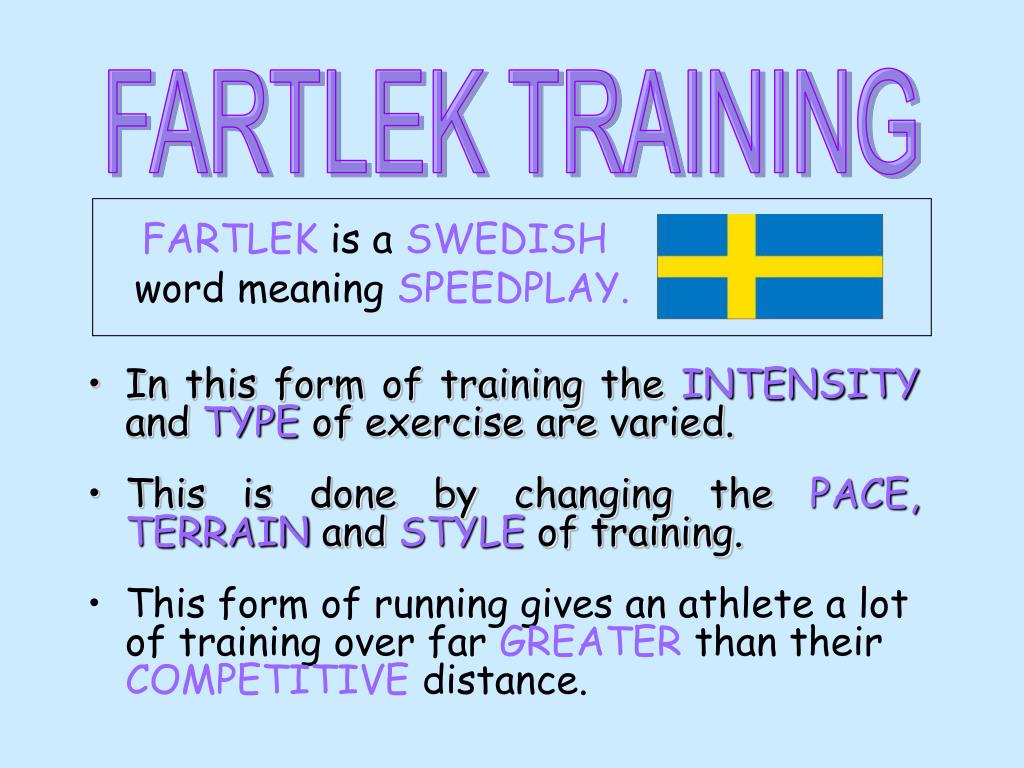 FARTLEK TRAINING

FARTLEK is a SWEDISH word meaning SPEEDPLAY.

• In this form of training the INTENSITY and TYPE of exercise are varied.

• This is done by changing the PACE, TERRAIN and STYLE of training.

• This form of running gives an athlete a lot of training over far GREATER than their COMPETITIVE distance.